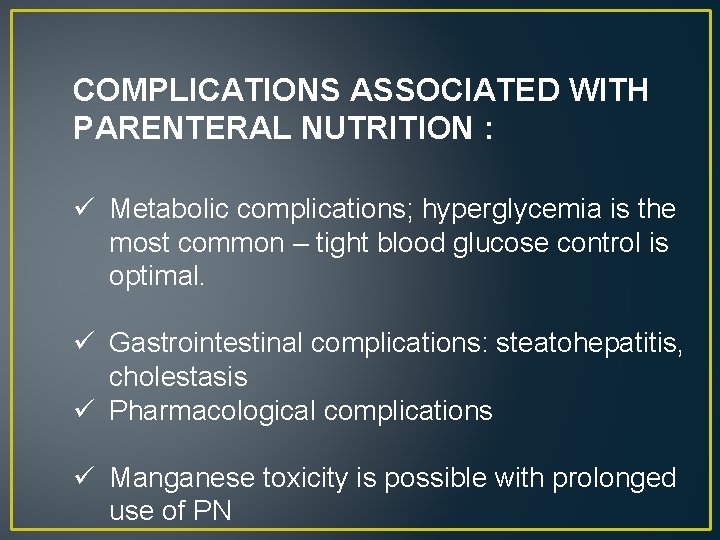 COMPLICATIONS ASSOCIATED WITH PARENTERAL NUTRITION :

✓ Metabolic complications; hyperglycemia is the most common – tight blood glucose control is optimal.

✓ Gastrointestinal complications: steatohepatitis, cholestasis
✓ Pharmacological complications

✓ Manganese toxicity is possible with prolonged use of PN